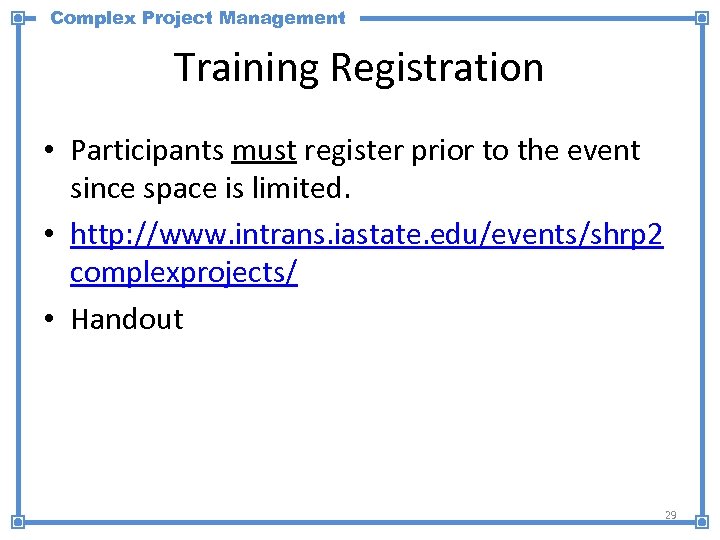 Complex Project Management

Training Registration

• Participants must register prior to the event since space is limited.
• http://www.intrans.iastate.edu/events/shrp2complexprojects/
• Handout

29